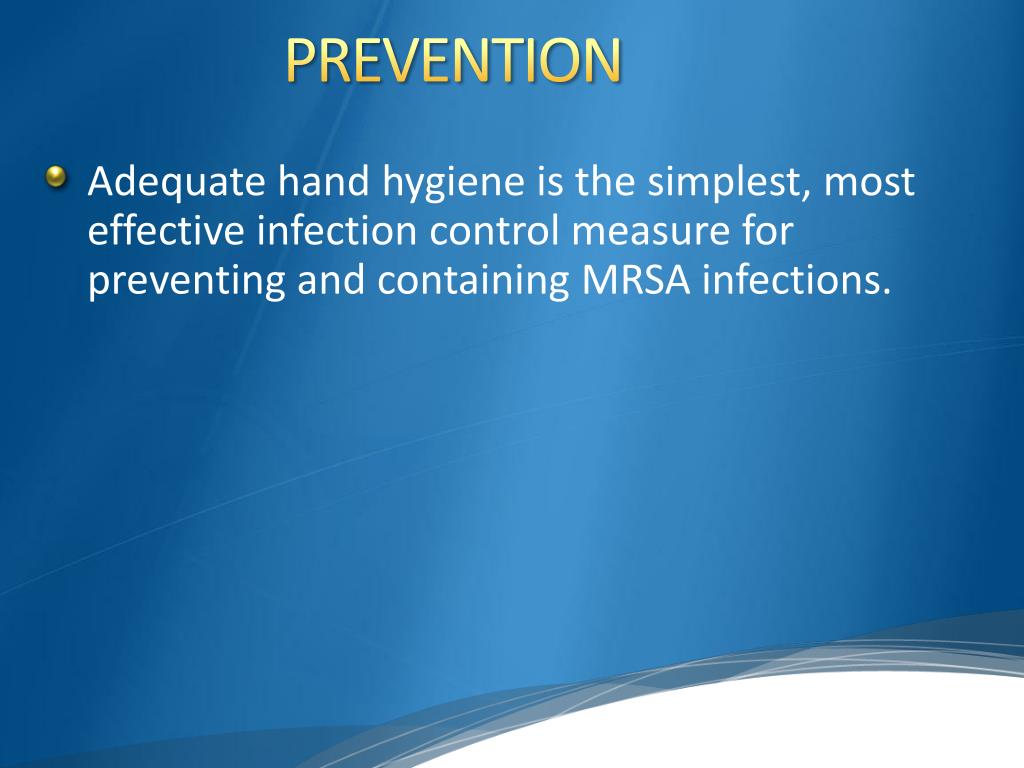 PREVENTION

Adequate hand hygiene is the simplest, most effective infection control measure for preventing and containing MRSA infections.